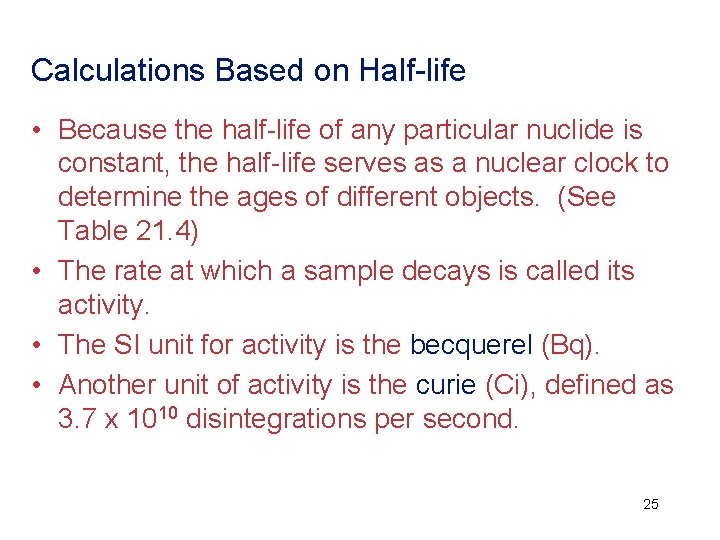 Calculations Based on Half-life

• Because the half-life of any particular nuclide is constant, the half-life serves as a nuclear clock to determine the ages of different objects. (See Table 21.4)

• The rate at which a sample decays is called its activity.

• The SI unit for activity is the becquerel (Bq).

• Another unit of activity is the curie (Ci), defined as $3.7 \times 10^{10}$ disintegrations per second.

25